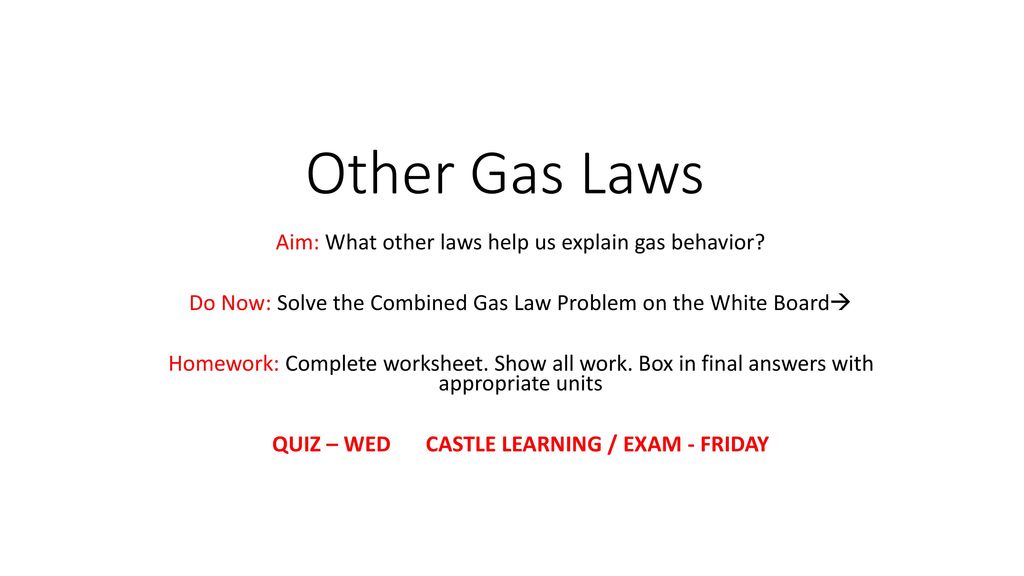 Other Gas Laws

Aim: What other laws help us explain gas behavior?

Do Now: Solve the Combined Gas Law Problem on the White Board→

Homework: Complete worksheet. Show all work. Box in final answers with appropriate units

QUIZ – WED CASTLE LEARNING / EXAM - FRIDAY